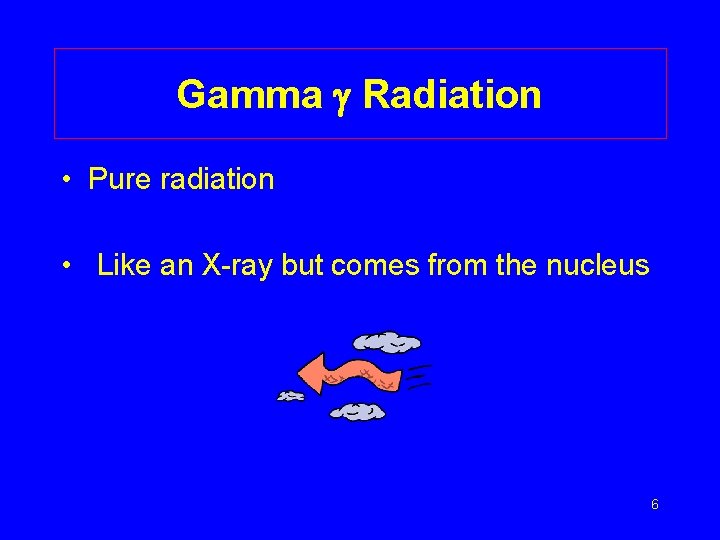 Gamma $\gamma$ Radiation

• Pure radiation

• Like an X-ray but comes from the nucleus

6